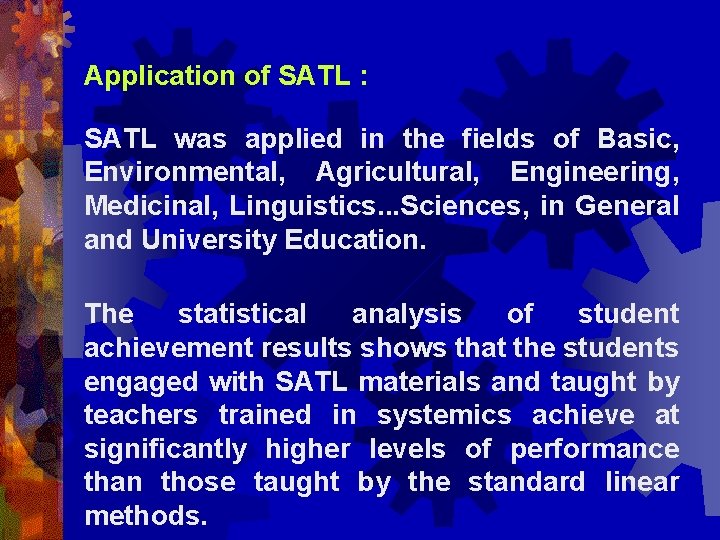 Application of SATL :

SATL was applied in the fields of Basic, Environmental, Agricultural, Engineering, Medicinal, Linguistics...Sciences, in General and University Education.

The statistical analysis of student achievement results shows that the students engaged with SATL materials and taught by teachers trained in systemics achieve at significantly higher levels of performance than those taught by the standard linear methods.